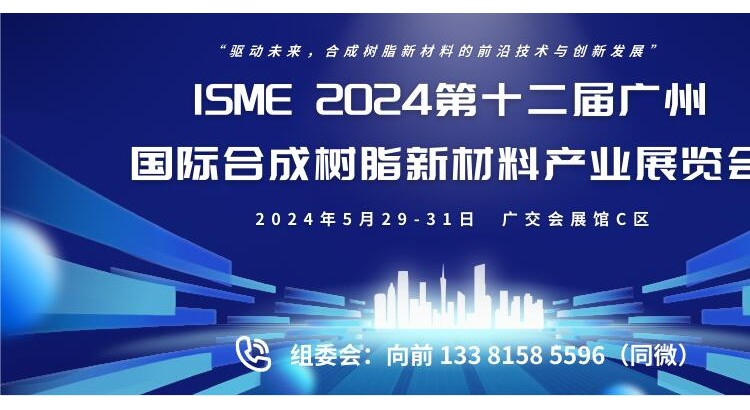 “驱动未来，合成树脂新材料的前沿技术与创新发展”

ISME 2024第十二届广州

国际合成树脂新材料产业展览会

2024年5月29-31日　广交会展馆C区

组委会：向前 133 8158 5596（同微）